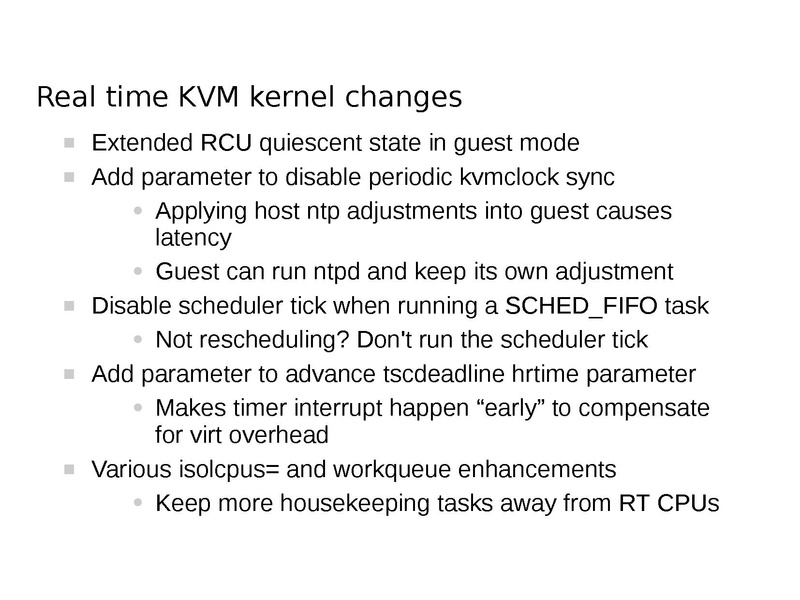 Real time KVM kernel changes

- Extended RCU quiescent state in guest mode
- Add parameter to disable periodic kvmclock sync
  - Applying host ntp adjustments into guest causes latency
  - Guest can run ntpd and keep its own adjustment
- Disable scheduler tick when running a SCHED_FIFO task
  - Not rescheduling? Don't run the scheduler tick
- Add parameter to advance tscdeadline hrtime parameter
  - Makes timer interrupt happen “early” to compensate for virt overhead
- Various isolcpus= and workqueue enhancements
  - Keep more housekeeping tasks away from RT CPUs